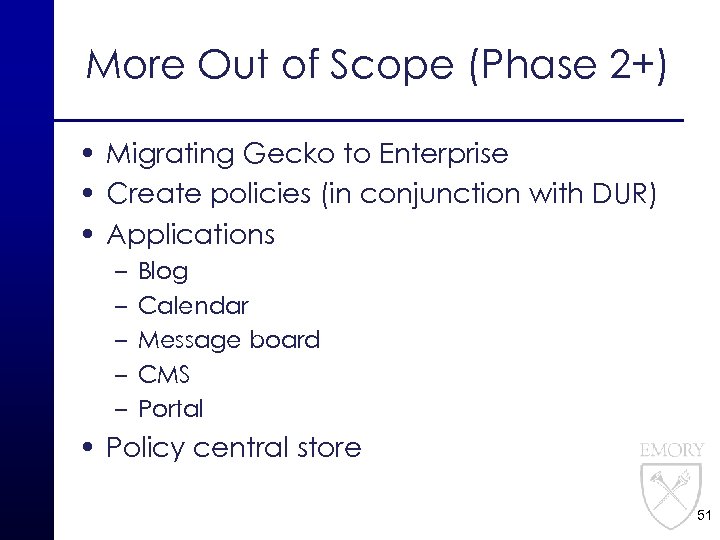 More Out of Scope (Phase 2+)

• Migrating Gecko to Enterprise
• Create policies (in conjunction with DUR)
• Applications
– Blog
– Calendar
– Message board
– CMS
– Portal
• Policy central store

EMORY

51